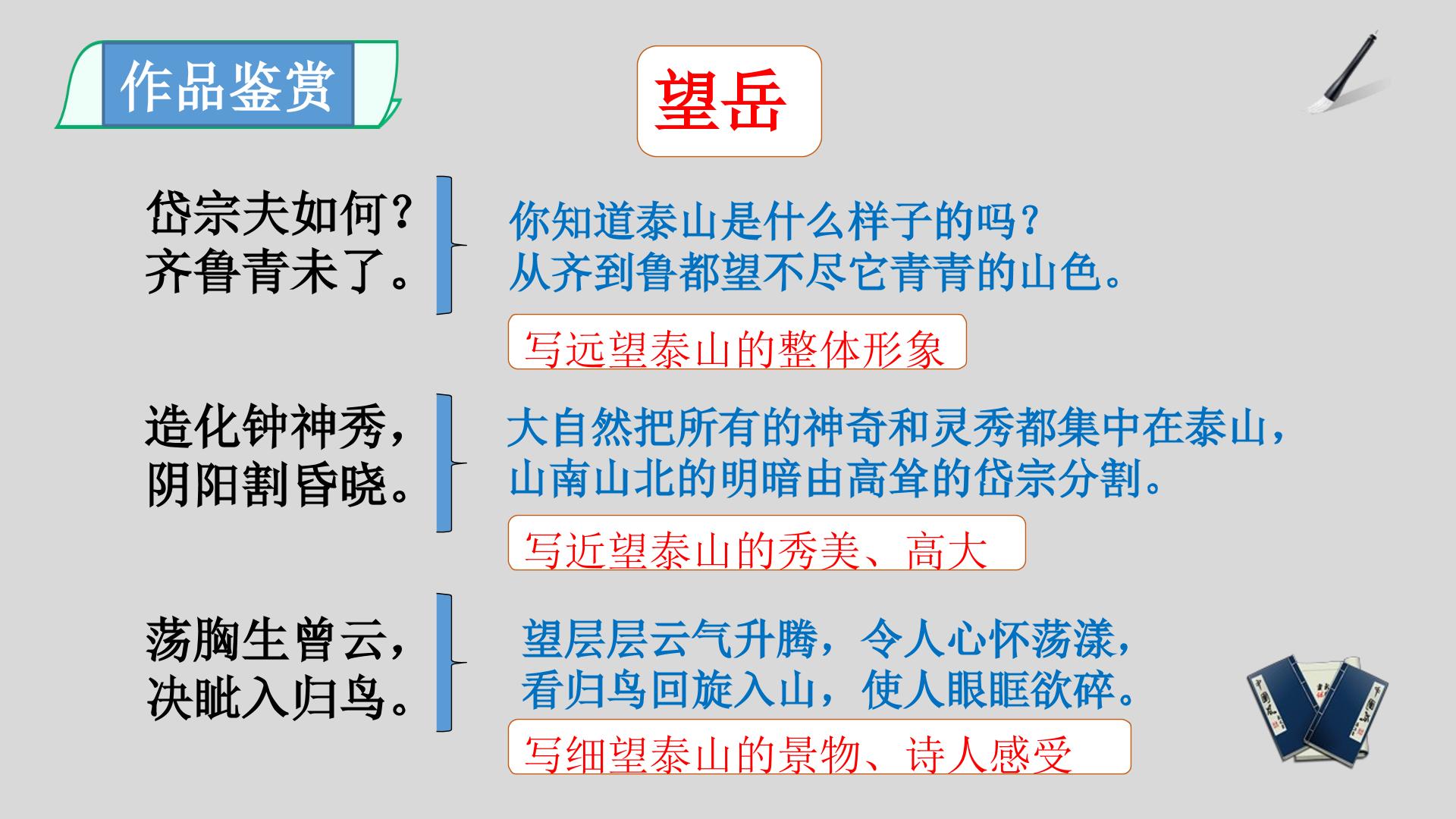 作品鉴赏

望岳

岱宗夫如何？
齐鲁青未了。

你知道泰山是什么样子的吗？
从齐到鲁都望不尽它青青的山色。

写远望泰山的整体形象

造化钟神秀，
阴阳割昏晓。

大自然把所有的神奇和灵秀都集中在泰山，
山南山北的明暗由高耸的岱宗分割。

写近望泰山的秀美、高大

荡胸生曾云，
决眦入归鸟。

望层层云气升腾，令人心怀荡漾，
看归鸟回旋入山，使人眼眶欲碎。

写细望泰山的景物、诗人感受